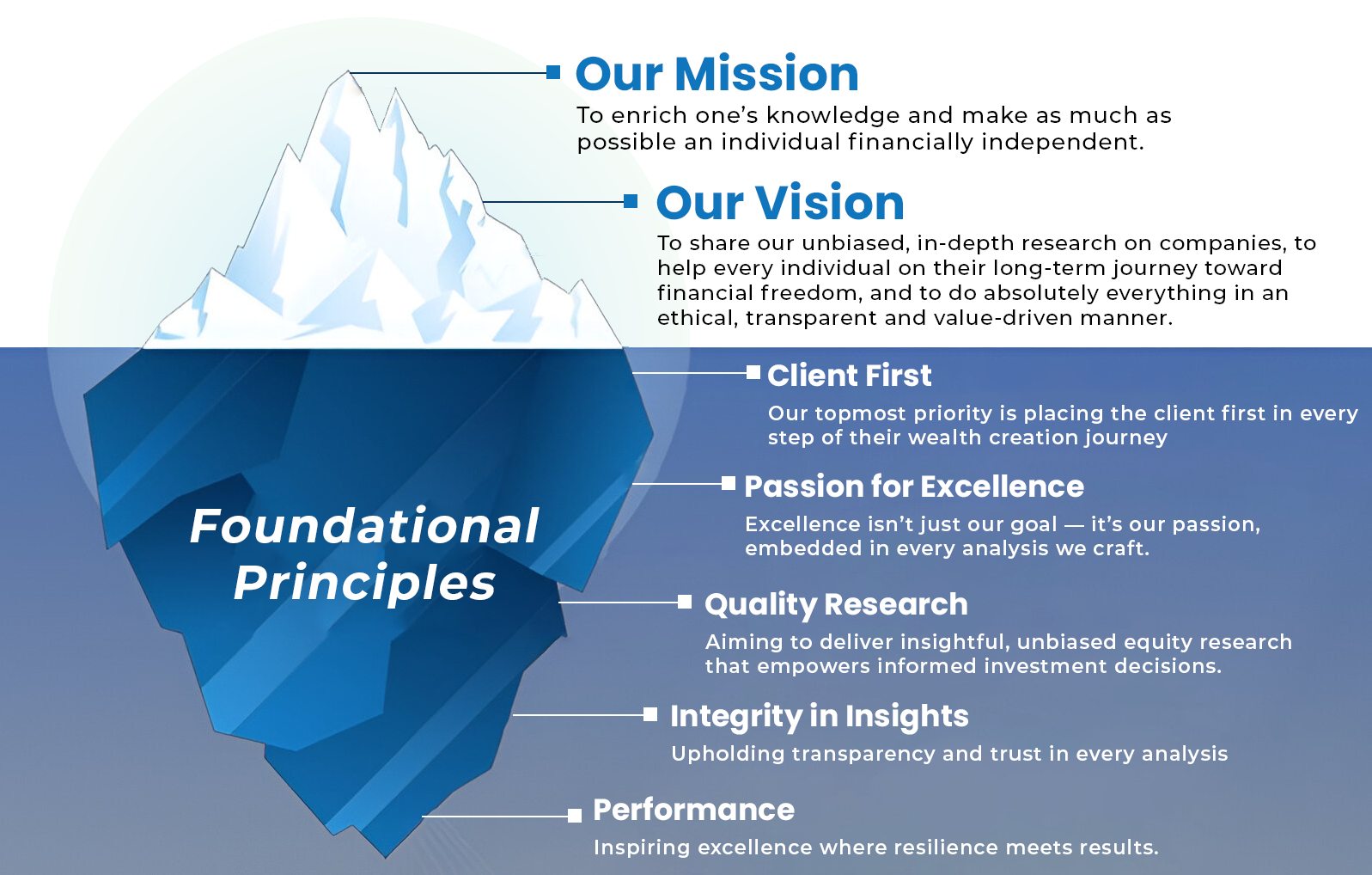 Our Mission

To enrich one's knowledge and make as much as possible an individual financially independent.

Our Vision

To share our unbiased, in-depth research on companies, to help every individual on their long-term journey toward financial freedom, and to do absolutely everything in an ethical, transparent and value-driven manner.

Foundational Principles

Client First

Our topmost priority is placing the client first in every step of their wealth creation journey

Passion for Excellence

Excellence isn't just our goal — it's our passion, embedded in every analysis we craft.

Quality Research

Aiming to deliver insightful, unbiased equity research that empowers informed investment decisions.

Integrity in Insights

Upholding transparency and trust in every analysis

Performance

Inspiring excellence where resilience meets results.